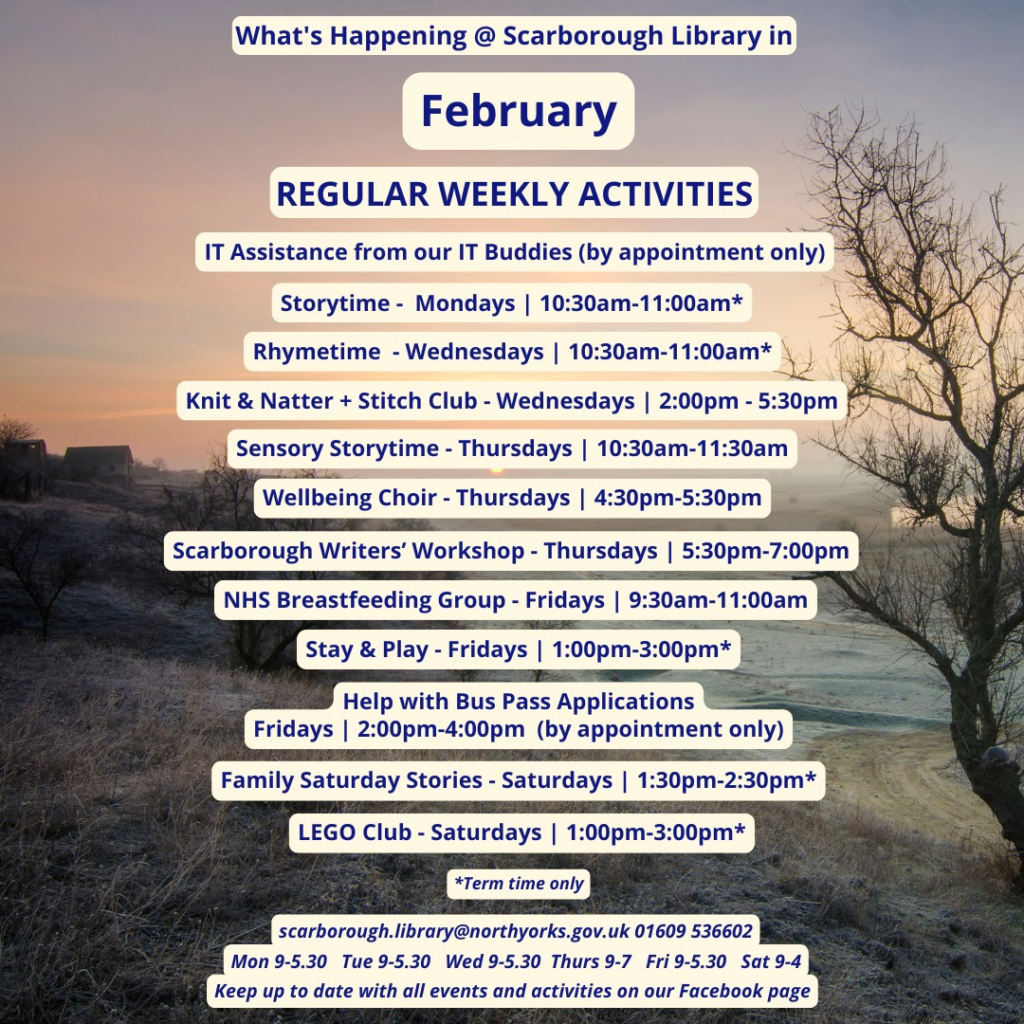 What's Happening @ Scarborough Library in

February

REGULAR WEEKLY ACTIVITIES

IT Assistance from our IT Buddies (by appointment only)

Storytime - Mondays | 10:30am-11:00am*

Rhymetime - Wednesdays | 10:30am-11:00am*

Knit & Natter + Stitch Club - Wednesdays | 2:00pm - 5:30pm

Sensory Storytime - Thursdays | 10:30am-11:30am

Wellbeing Choir - Thursdays | 4:30pm-5:30pm

Scarborough Writers' Workshop - Thursdays | 5:30pm-7:00pm

NHS Breastfeeding Group - Fridays | 9:30am-11:00am

Stay & Play - Fridays | 1:00pm-3:00pm*

Help with Bus Pass Applications
Fridays | 2:00pm-4:00pm (by appointment only)

Family Saturday Stories - Saturdays | 1:30pm-2:30pm*

LEGO Club - Saturdays | 1:00pm-3:00pm*

*Term time only

scarborough.library@northyorks.gov.uk 01609 536602
Mon 9-5.30 Tue 9-5.30 Wed 9-5.30 Thurs 9-7 Fri 9-5.30 Sat 9-4
Keep up to date with all events and activities on our Facebook page